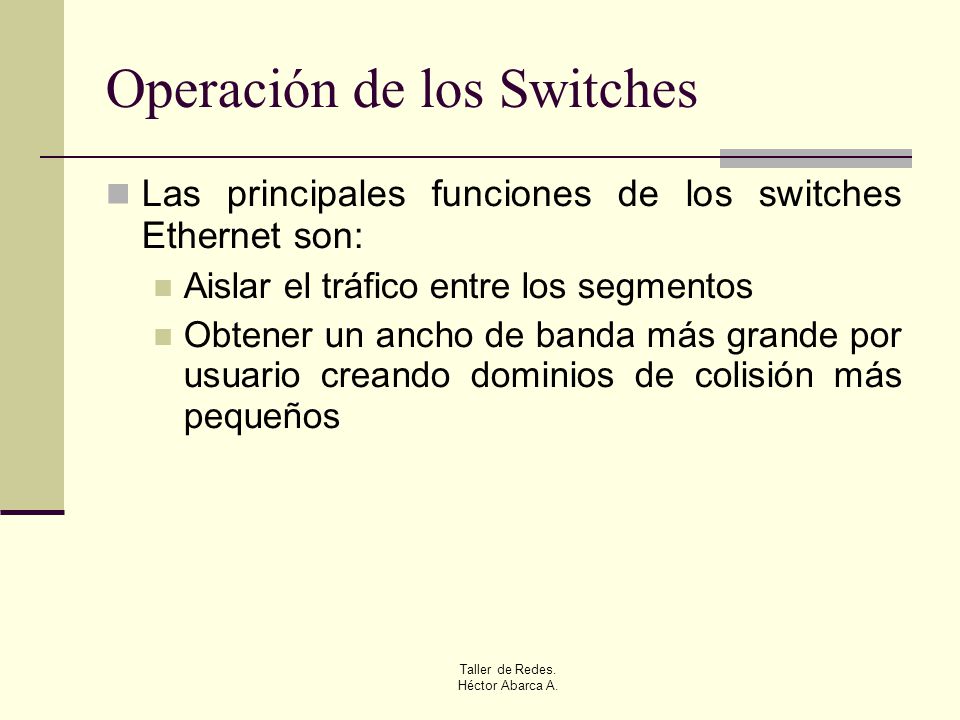 Operación de los Switches

Las principales funciones de los switches Ethernet son:

Aislar el tráfico entre los segmentos

Obtener un ancho de banda más grande por usuario creando dominios de colisión más pequeños

Taller de Redes.
Héctor Abarca A.